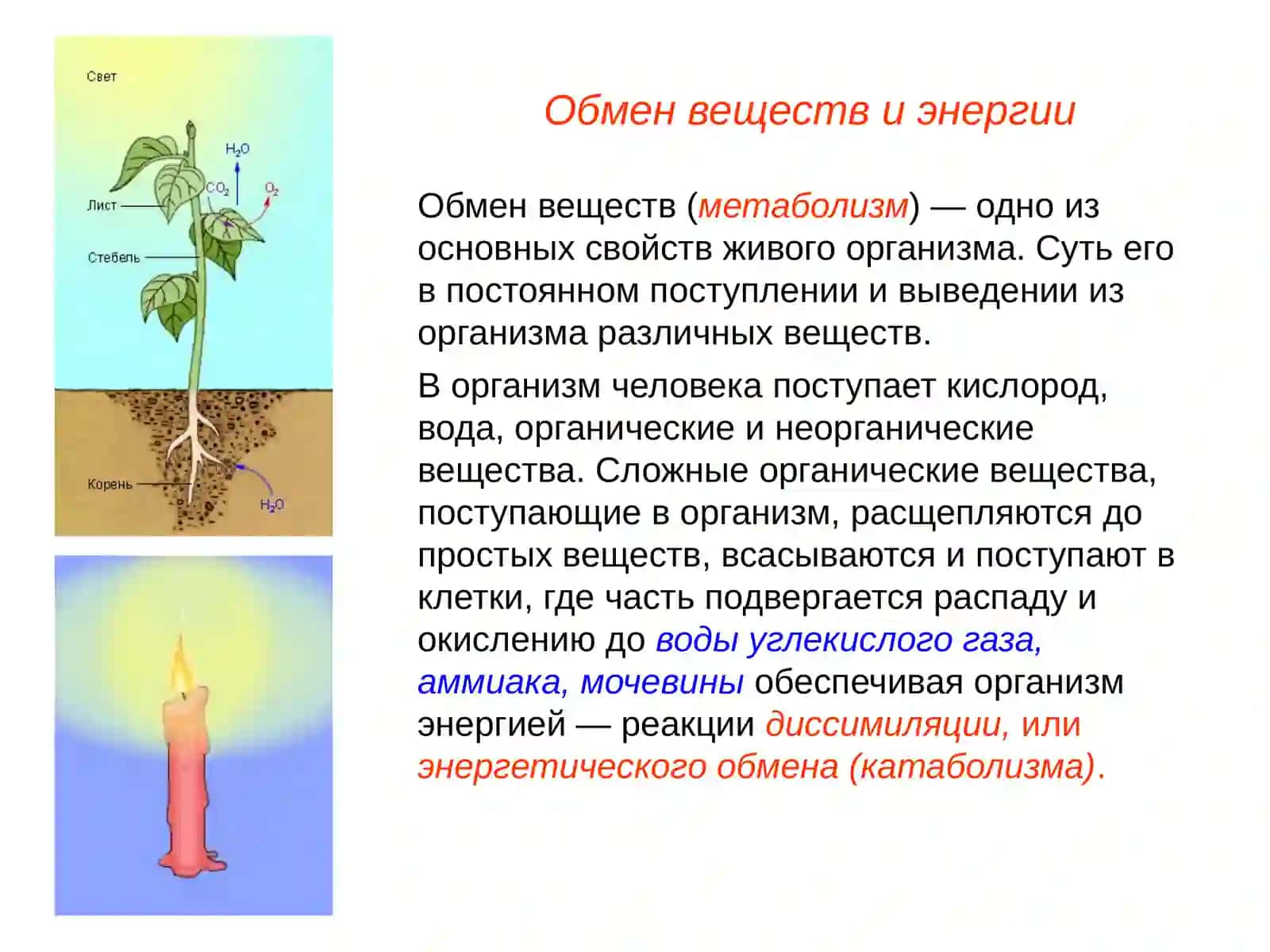 Свет

$H_2O$

$CO_2$

$O_2$

Лист

Стебель

Корень

$H_2O$

Обмен веществ и энергии

Обмен веществ (метаболизм) — одно из основных свойств живого организма. Суть его в постоянном поступлении и выведении из организма различных веществ.

В организм человека поступает кислород, вода, органические и неорганические вещества. Сложные органические вещества, поступающие в организм, расщепляются до простых веществ, всасываются и поступают в клетки, где часть подвергается распаду и окислению до воды углекислого газа, аммиака, мочевины обеспечивая организм энергией — реакции диссимиляции, или энергетического обмена (катаболизма).